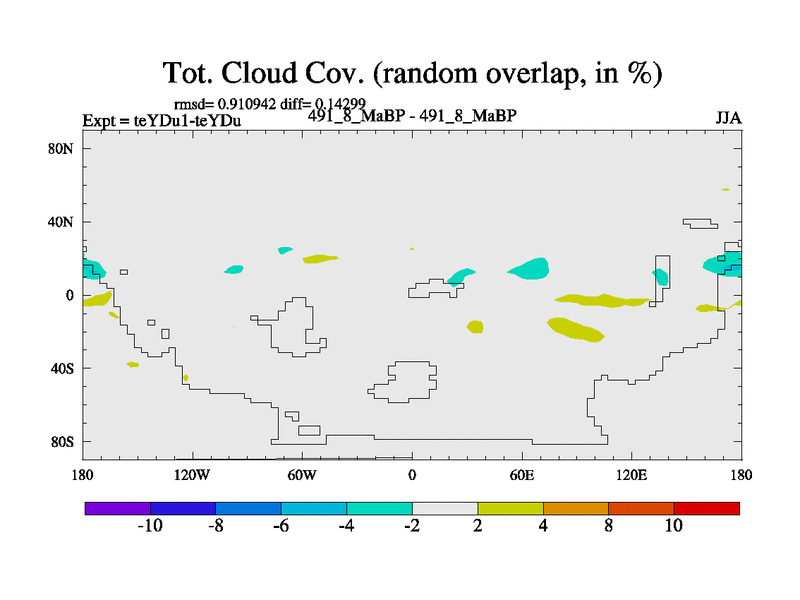 Tot. Cloud Cov. (random overlap, in %)

rmsd= 0.910942 diff= 0.14299

Expt = teYDu1-teYDu

491_8_MaBP - 491_8_MaBP

JJA

80N
40N
0
40S
80S

180
120W
60W
0
60E
120E
180

-10
-8
-6
-4
-2
2
4
8
10